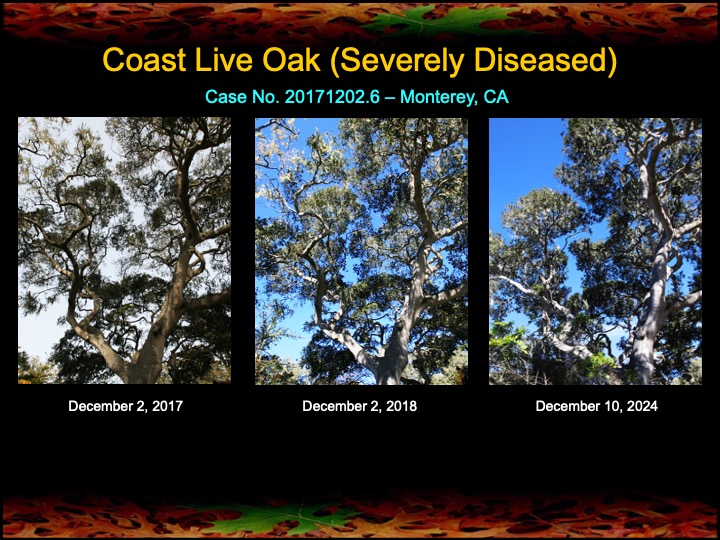 Coast Live Oak (Severely Diseased)

Case No. 20171202.6 – Monterey, CA

December 2, 2017

December 2, 2018

December 10, 2024